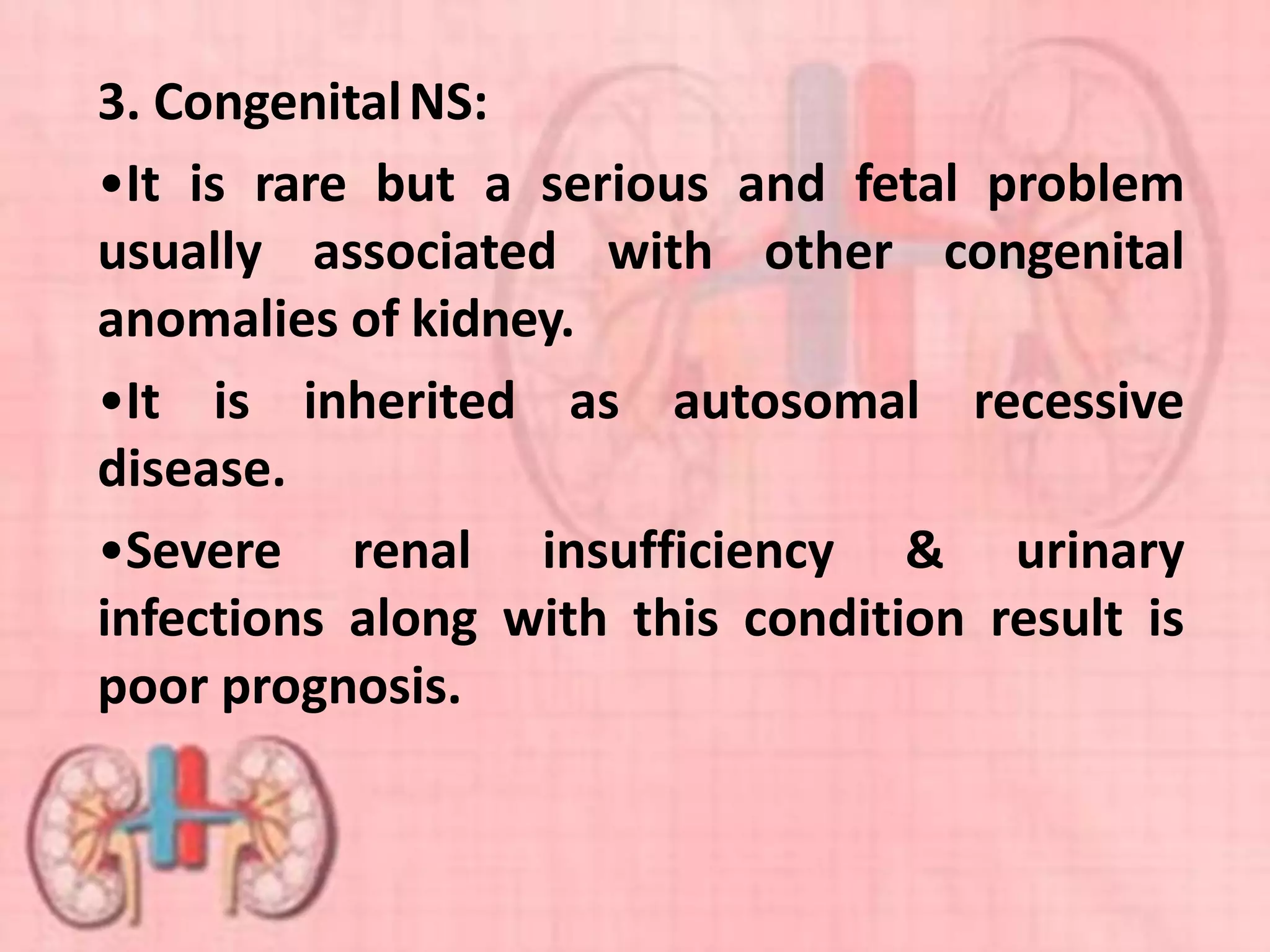 3. Congenital NS:

•It is rare but a serious and fetal problem usually associated with other congenital anomalies of kidney.

•It is inherited as autosomal recessive disease.

•Severe renal insufficiency & urinary infections along with this condition result is poor prognosis.